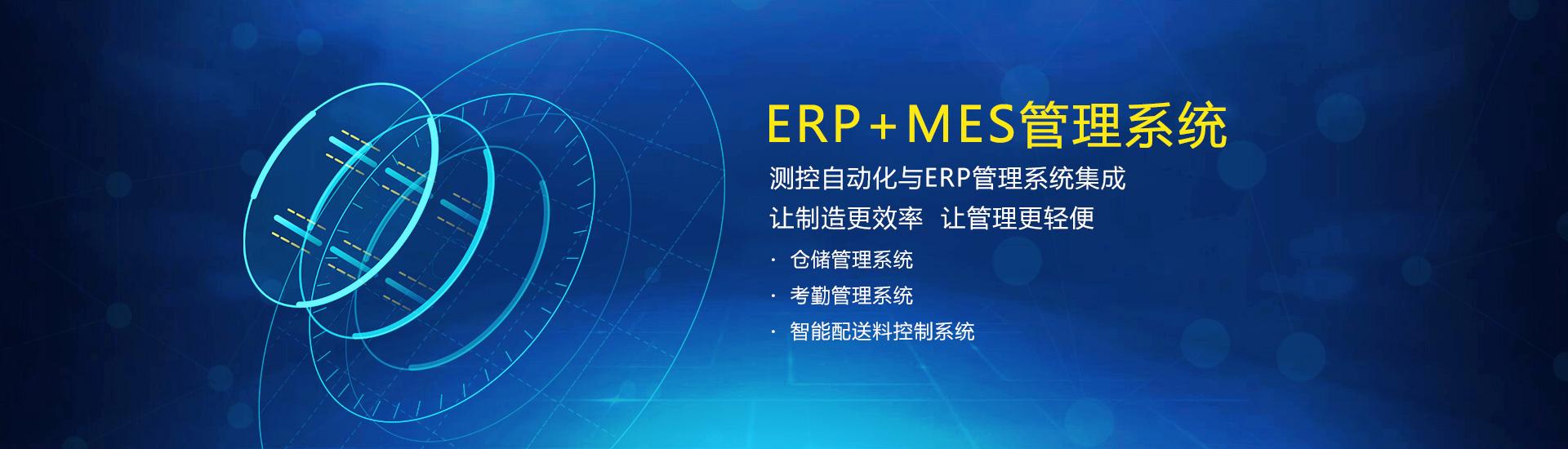 ERP+MES管理系统

测控自动化与ERP管理系统集成

让制造更效率 让管理更轻便

· 仓储管理系统

· 考勤管理系统

· 智能配送料控制系统